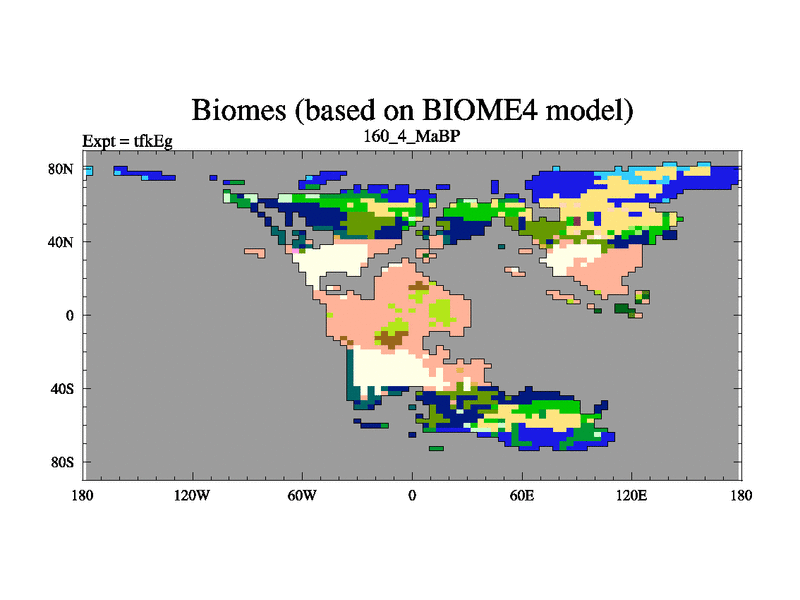 Biomes (based on BIOME4 model)

Expt = tfkEg

160_4_MaBP

80N
40N
0
40S
80S

180
120W
60W
0
60E
120E
180